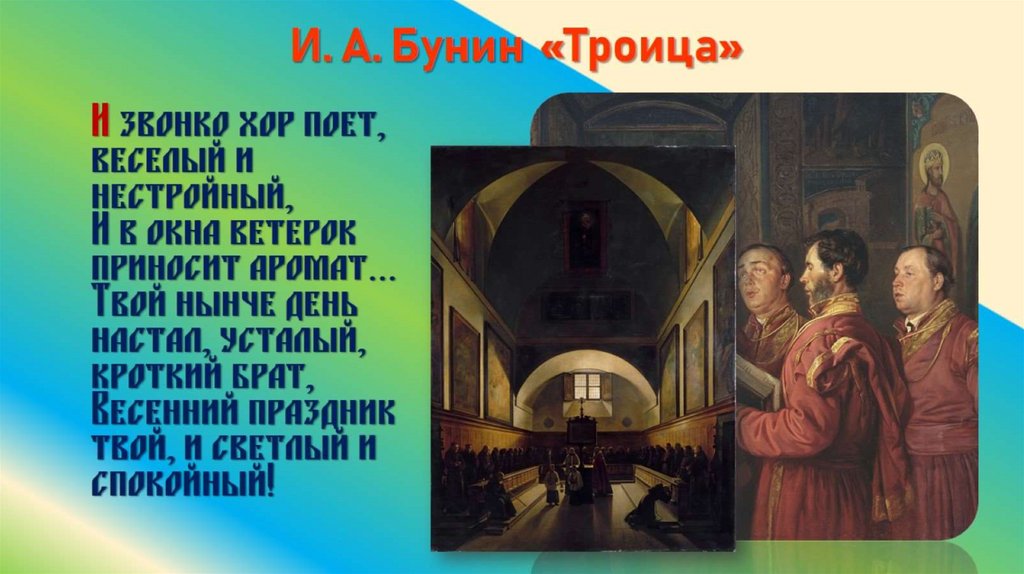 И. А. Бунин «Троица»

И звонко хор поет, веселый и нестройный,
И в окна ветерок приносит аромат...
Твой нынче день настал, усталый, кроткий брат,
Весенний праздник твой, и светлый и спокойный!